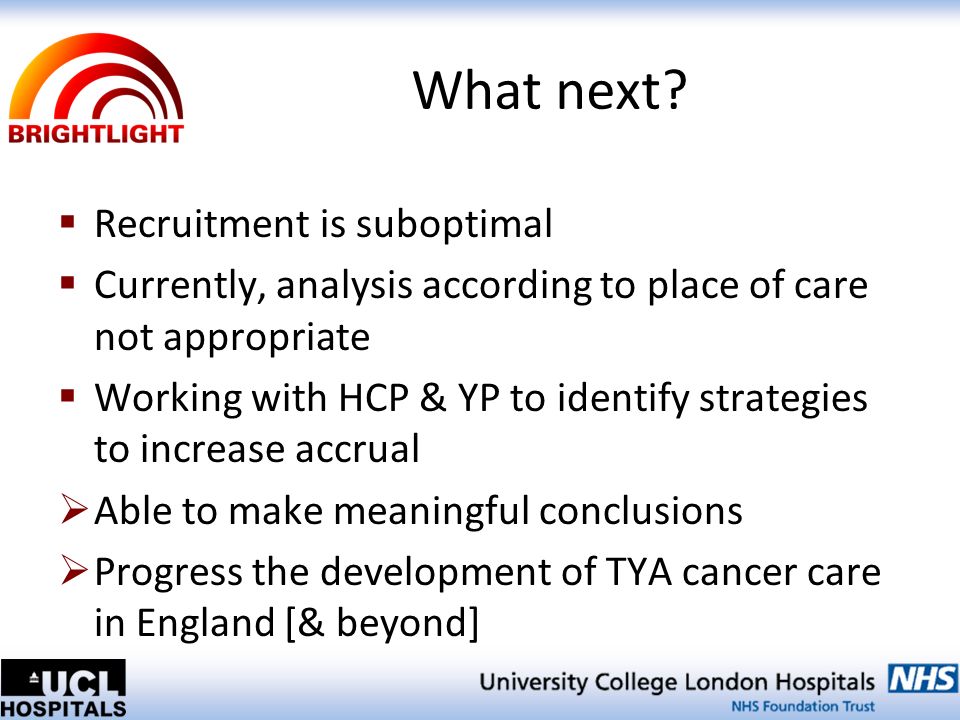 BRIGHTLIGHT

What next?

▪ Recruitment is suboptimal
▪ Currently, analysis according to place of care not appropriate
▪ Working with HCP & YP to identify strategies to increase accrual
➢ Able to make meaningful conclusions
➢ Progress the development of TYA cancer care in England [& beyond]

UCL HOSPITALS

University College London Hospitals NHS
NHS Foundation Trust